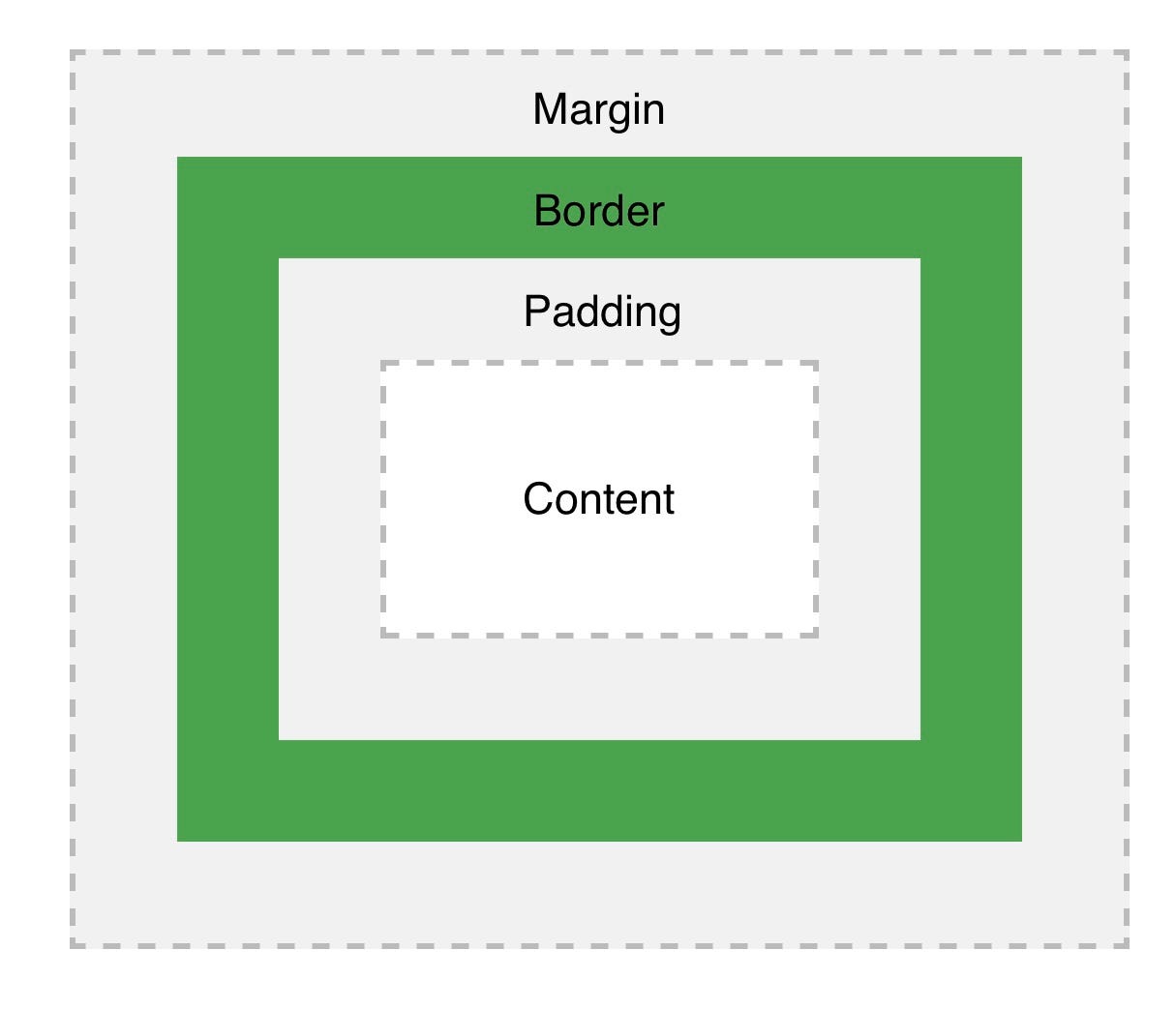 Margin

Border

Padding

Content